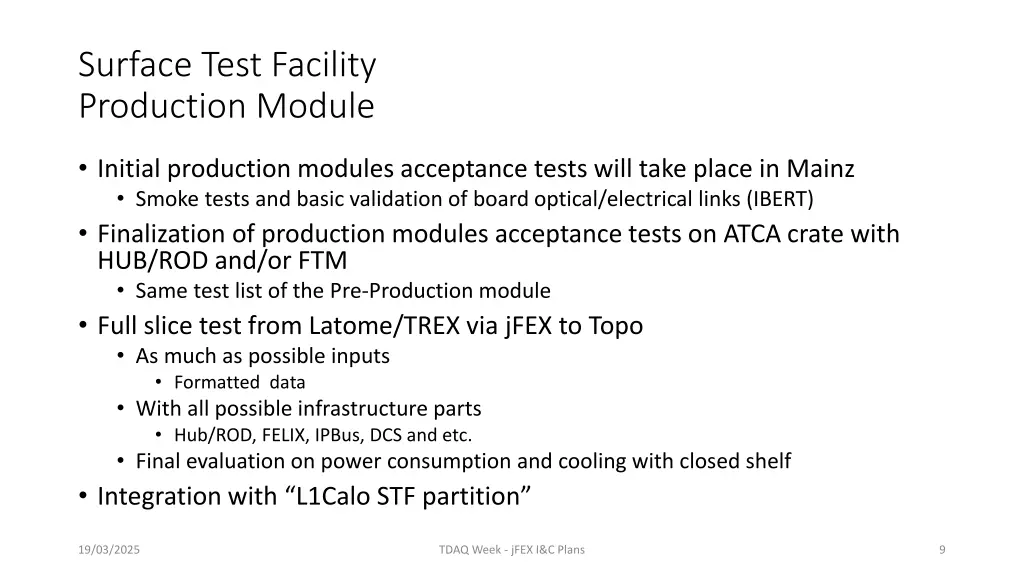 Surface Test Facility
Production Module

• Initial production modules acceptance tests will take place in Mainz
  • Smoke tests and basic validation of board optical/electrical links (IBERT)
• Finalization of production modules acceptance tests on ATCA crate with HUB/ROD and/or FTM
  • Same test list of the Pre-Production module
• Full slice test from Latome/TREX via jFEX to Topo
  • As much as possible inputs
    • Formatted data
  • With all possible infrastructure parts
    • Hub/ROD, FELIX, IPBus, DCS and etc.
  • Final evaluation on power consumption and cooling with closed shelf
• Integration with “L1Calo STF partition”

19/03/2025
TDAQ Week - jFEX I&C Plans
9